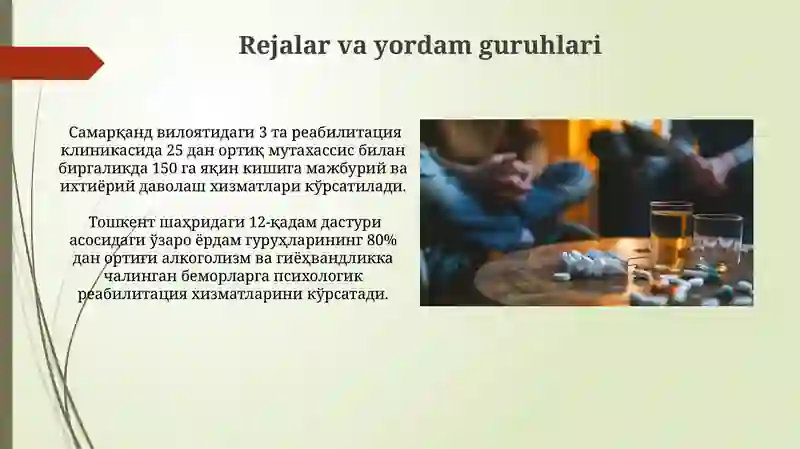 Rejalar va yordam guruhlari

Самарқанд вилоятидаги 3 та реабилитация клиникасида 25 дан ортиқ мутахассис билан биргаликда 150 га яқин кишига мажбурий ва ихтиёрий даволаш хизматлари кўрсатилади.

Тошкент шаҳридаги 12-қадам дастури асосидаги ўзаро ёрдам гуруҳларининг 80% дан ортиғи алкоголизм ва гиёҳвандликка чалинган беморларга психологик реабилитация хизматларини кўрсатади.